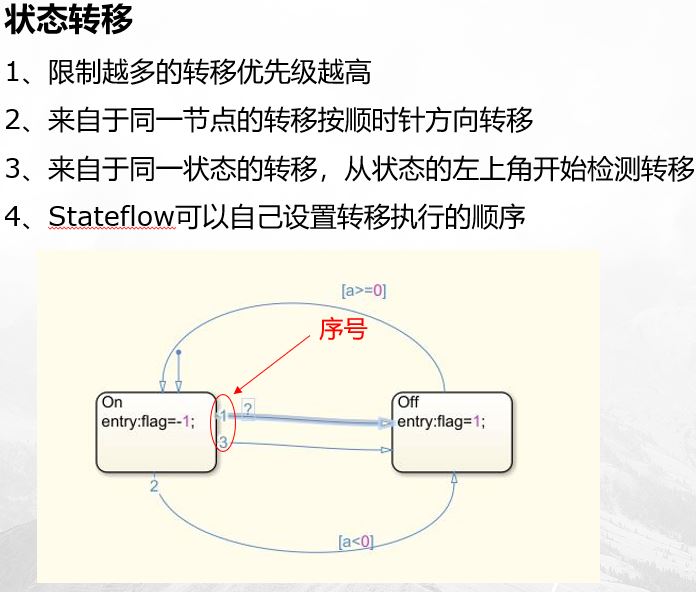 状态转移

1、限制越多的转移优先级越高

2、来自于同一节点的转移按顺时针方向转移

3、来自于同一状态的转移，从状态的左上角开始检测转移

4、Stateflow可以自己设置转移执行的顺序

[a>=0]

序号

On
entry:flag=-1;

1

?

3

2

Off
entry:flag=1;

[a<0]